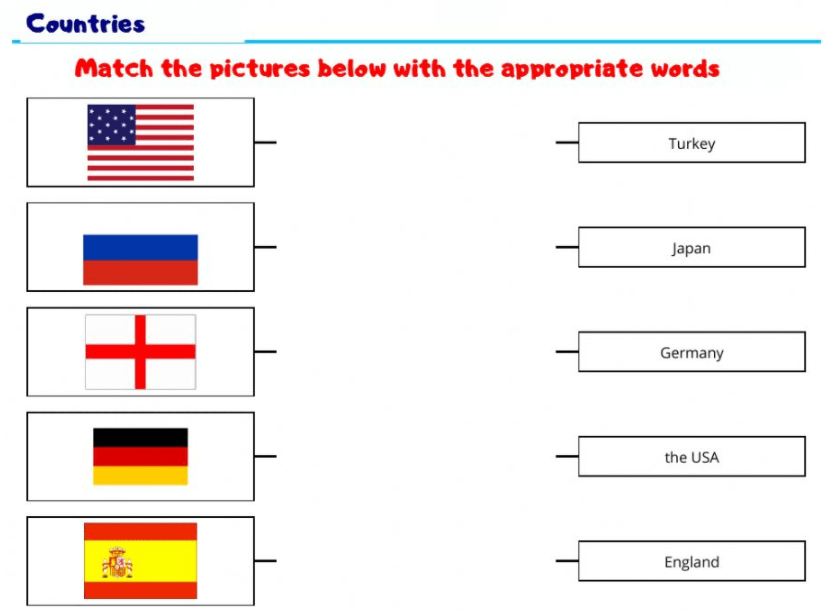 Countries

Match the pictures below with the appropriate words

Turkey

Japan

Germany

the USA

England